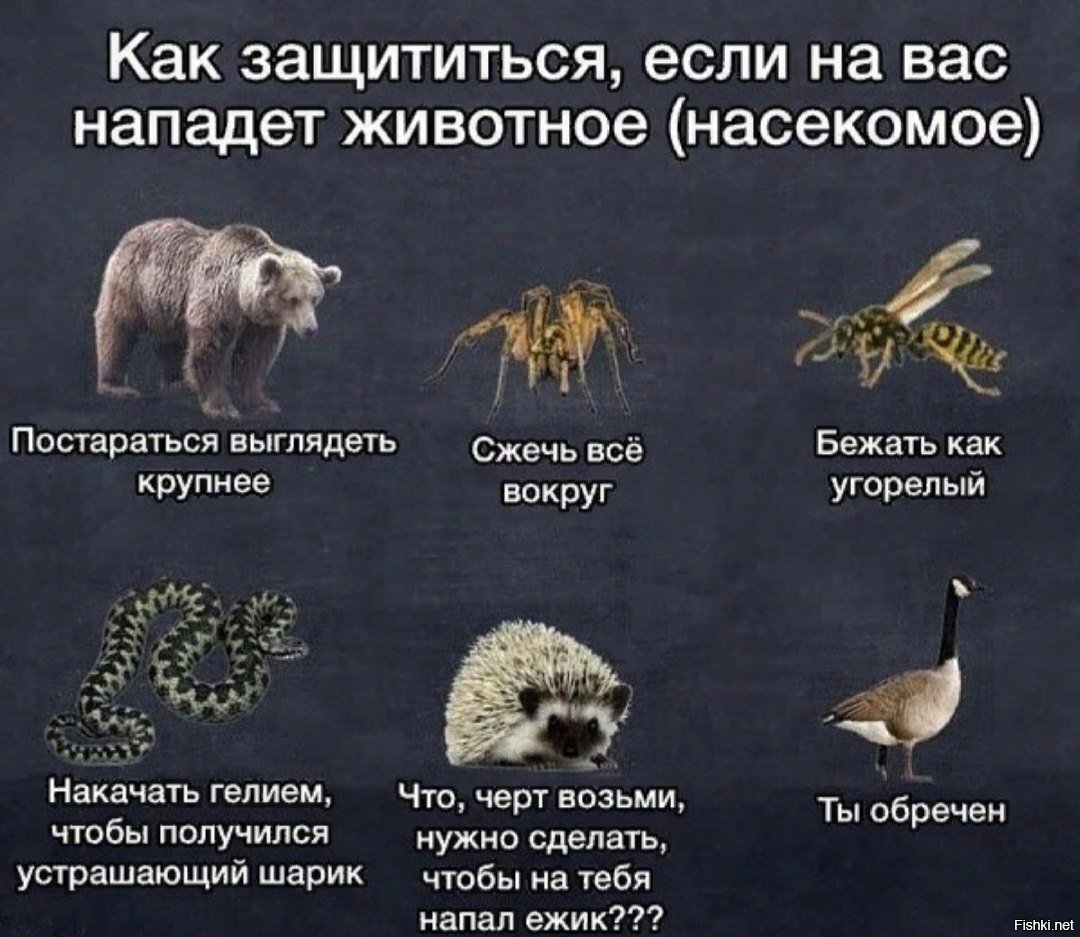 Как защититься, если на вас нападет животное (насекомое)

Постараться выглядеть крупнее

Сжечь всё вокруг

Бежать как угорелый

Накачать гелием, чтобы получился устрашающий шарик

Что, черт возьми, нужно сделать, чтобы на тебя напал ежик???

Ты обречен

Fishki.net